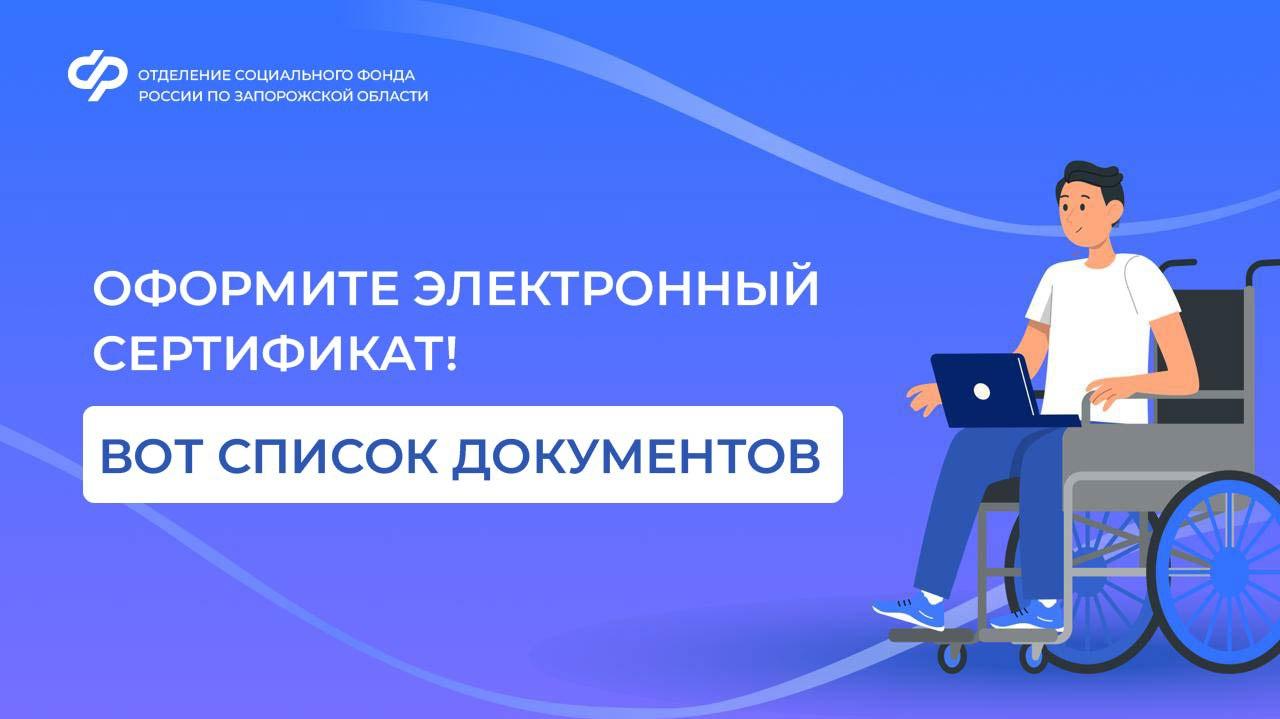 ОТДЕЛЕНИЕ СОЦИАЛЬНОГО ФОНДА РОССИИ ПО ЗАПОРОЖСКОЙ ОБЛАСТИ

ОФОРМИТЕ ЭЛЕКТРОННЫЙ СЕРТИФИКАТ!

ВОТ СПИСОК ДОКУМЕНТОВ